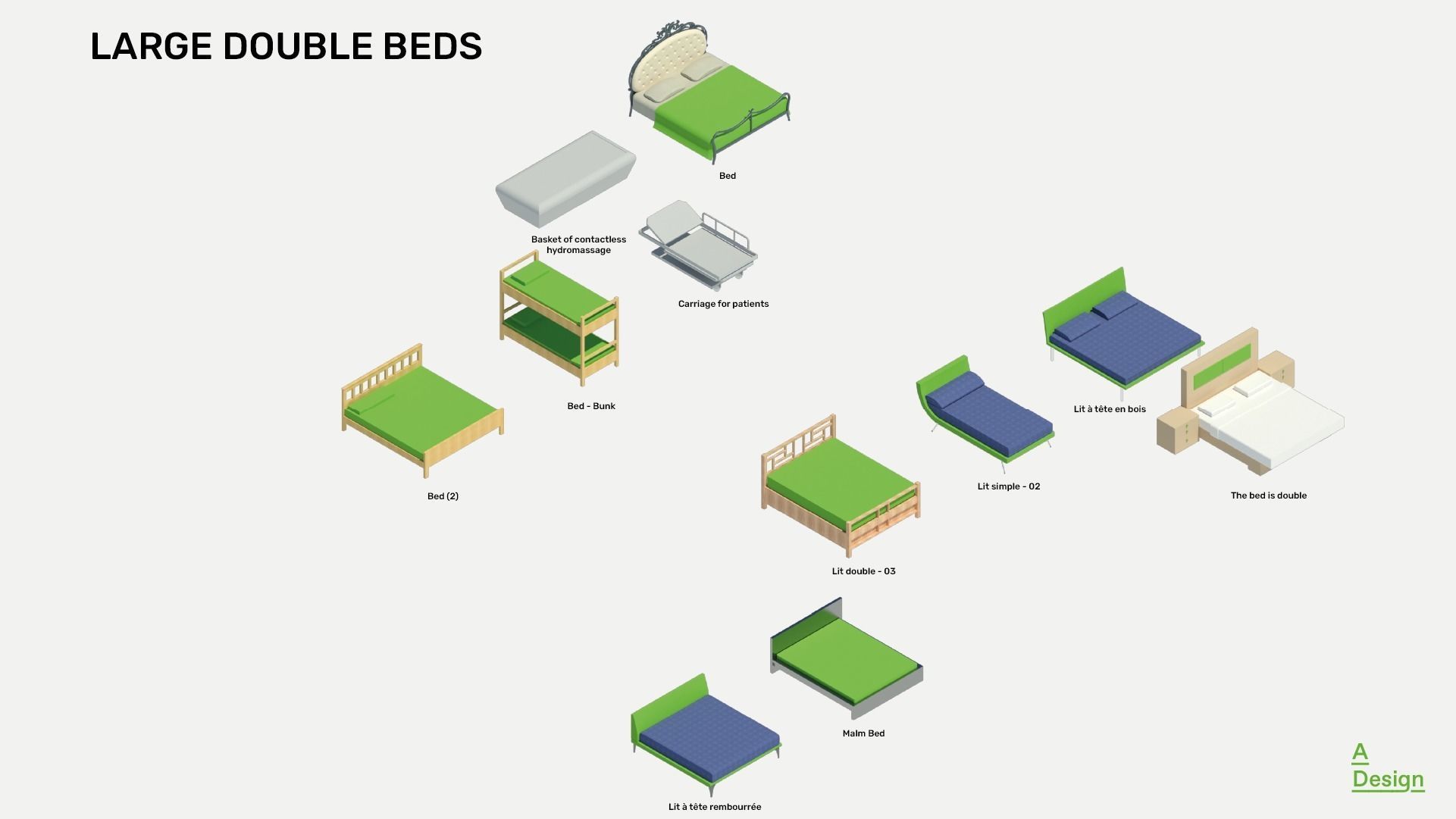 LARGE DOUBLE BEDS

Bed

Basket of contactless hydromassage

Carriage for patients

Bed - Bunk

Bed (2)

Lit à tête en bois

Lit simple - 02

The bed is double

Lit double - 03

Malm Bed

Lit à tête rembourrée

A
Design